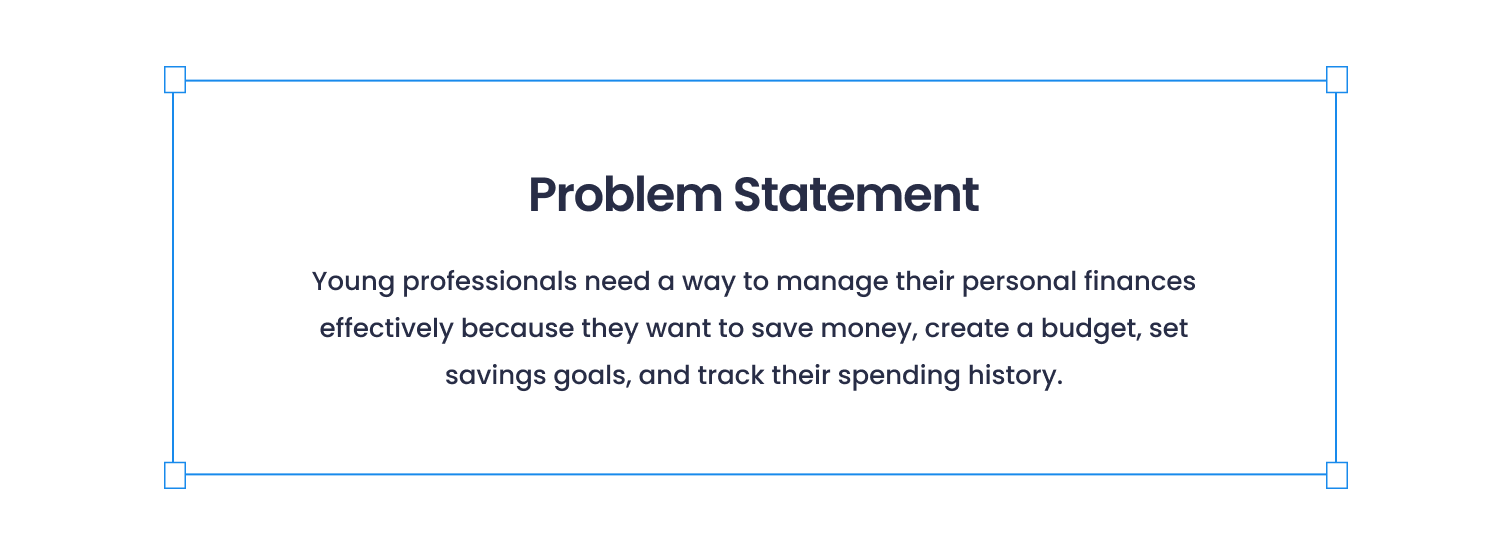 Problem Statement

Young professionals need a way to manage their personal finances effectively because they want to save money, create a budget, set savings goals, and track their spending history.